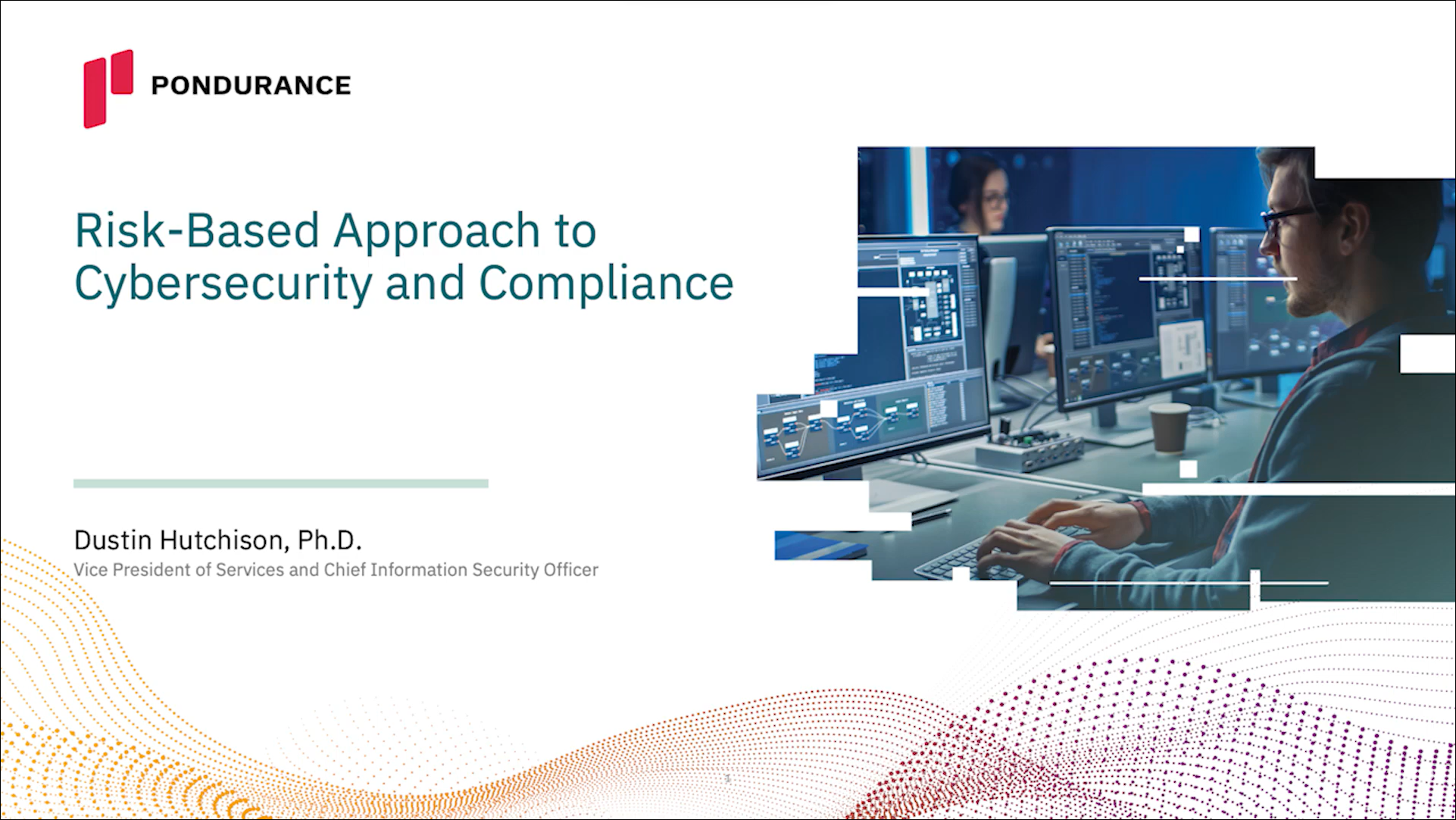 PONDURANCE

Risk-Based Approach to Cybersecurity and Compliance

Dustin Hutchison, Ph.D.
Vice President of Services and Chief Information Security Officer